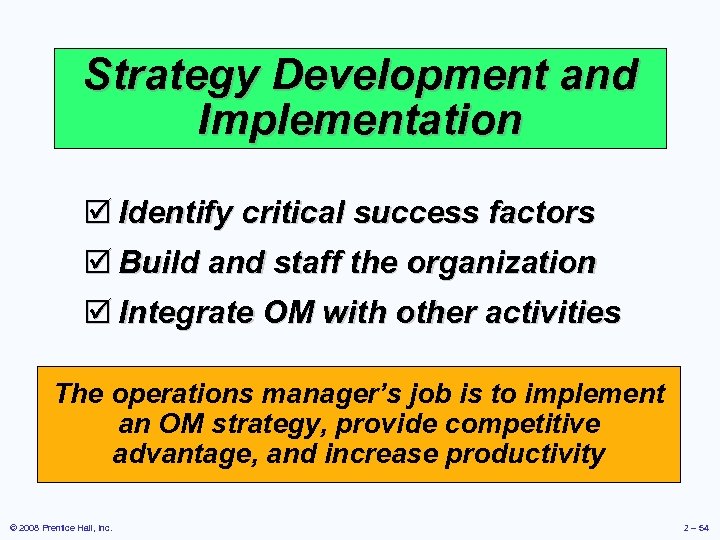 Strategy Development and Implementation

☑ Identify critical success factors

☑ Build and staff the organization

☑ Integrate OM with other activities

The operations manager's job is to implement an OM strategy, provide competitive advantage, and increase productivity

© 2008 Prentice Hall, Inc.

2 – 54